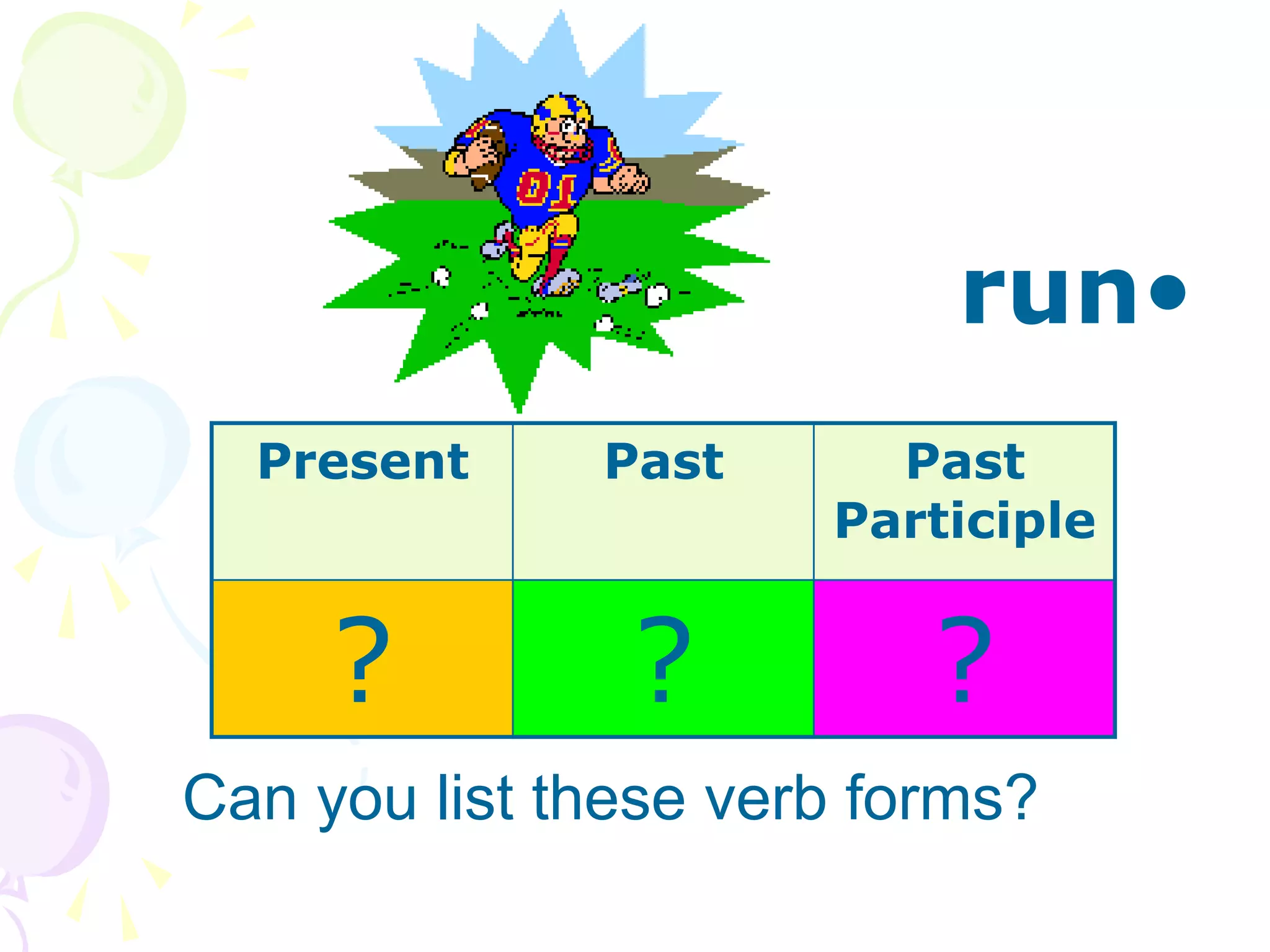 01

run•

| Present | Past | Past Participle |
|---|---|---|
| ? | ? | ? |

Can you list these verb forms?